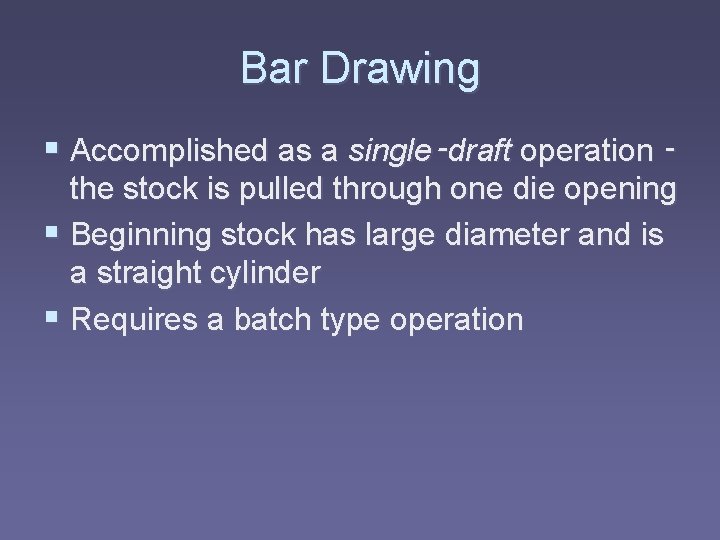 Bar Drawing

▪ Accomplished as a single-draft operation - the stock is pulled through one die opening
▪ Beginning stock has large diameter and is a straight cylinder
▪ Requires a batch type operation